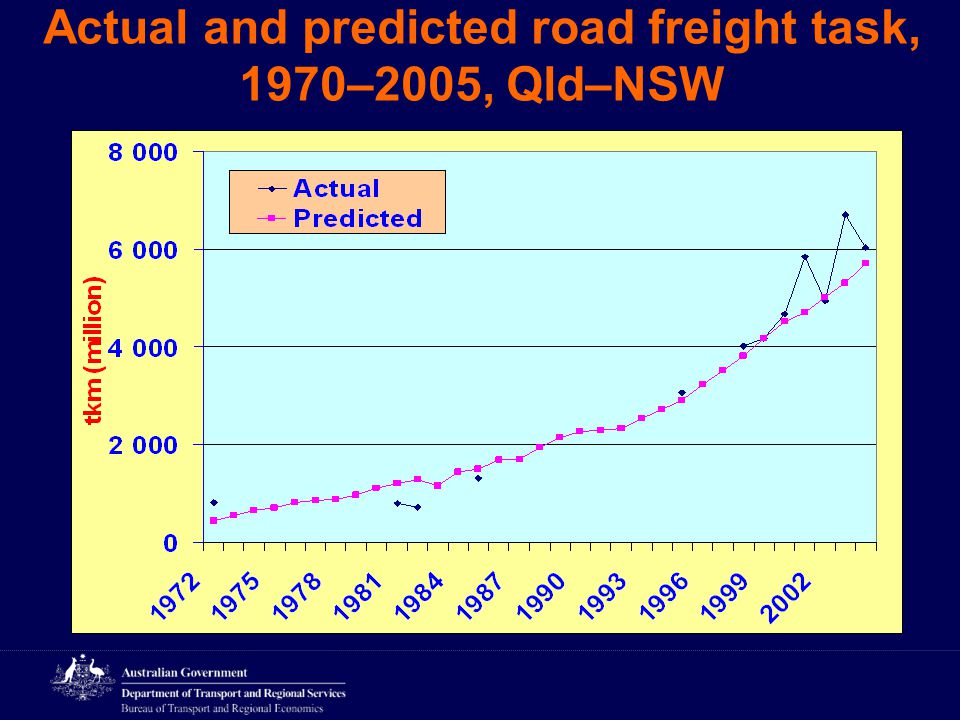 Actual and predicted road freight task, 1970–2005, Qld–NSW

Actual
Predicted

tkm (million)

8 000
6 000
4 000
2 000
0

1972
1975
1978
1981
1984
1987
1990
1993
1996
1999
2002

Australian Government
Department of Transport and Regional Services
Bureau of Transport and Regional Economics